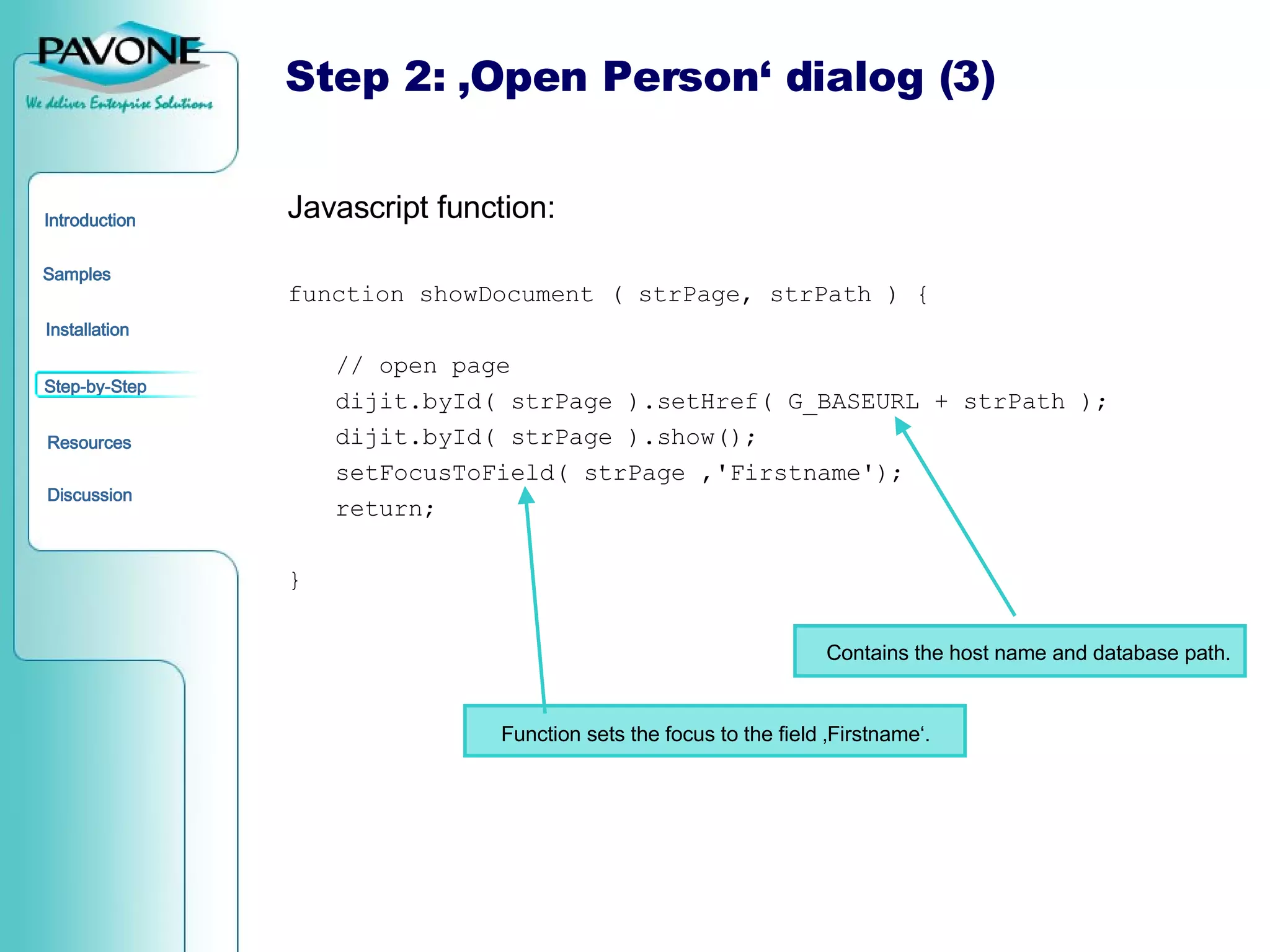 PAVONE
We deliver Enterprise Solutions

Introduction

Samples

Installation

Step-by-Step

Resources

Discussion

Step 2: ‚Open Person‘ dialog (3)

Javascript function:

function showDocument ( strPage, strPath ) {

// open page
dijit.byId( strPage ).setHref( G_BASEURL + strPath );
dijit.byId( strPage ).show();
setFocusToField( strPage ,'Firstname');
return;

}

Contains the host name and database path.

Function sets the focus to the field ‚Firstname‘.